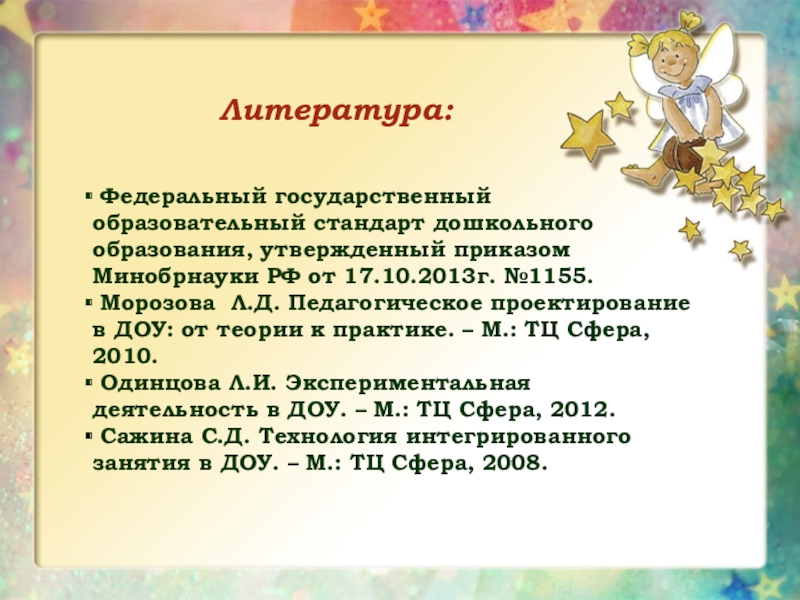 Литература:

▪ Федеральный государственный образовательный стандарт дошкольного образования, утвержденный приказом Минобрнауки РФ от 17.10.2013г. №1155.
▪ Морозова Л.Д. Педагогическое проектирование в ДОУ: от теории к практике. – М.: ТЦ Сфера, 2010.
▪ Одинцова Л.И. Экспериментальная деятельность в ДОУ. – М.: ТЦ Сфера, 2012.
▪ Сажина С.Д. Технология интегрированного занятия в ДОУ. – М.: ТЦ Сфера, 2008.